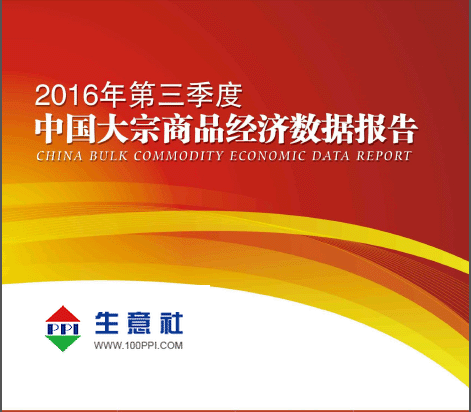 2016年第三季度
中国大宗商品经济数据报告
CHINA BULK COMMODITY ECONOMIC DATA REPORT

PPI
生意社
WWW.100PPI.COM